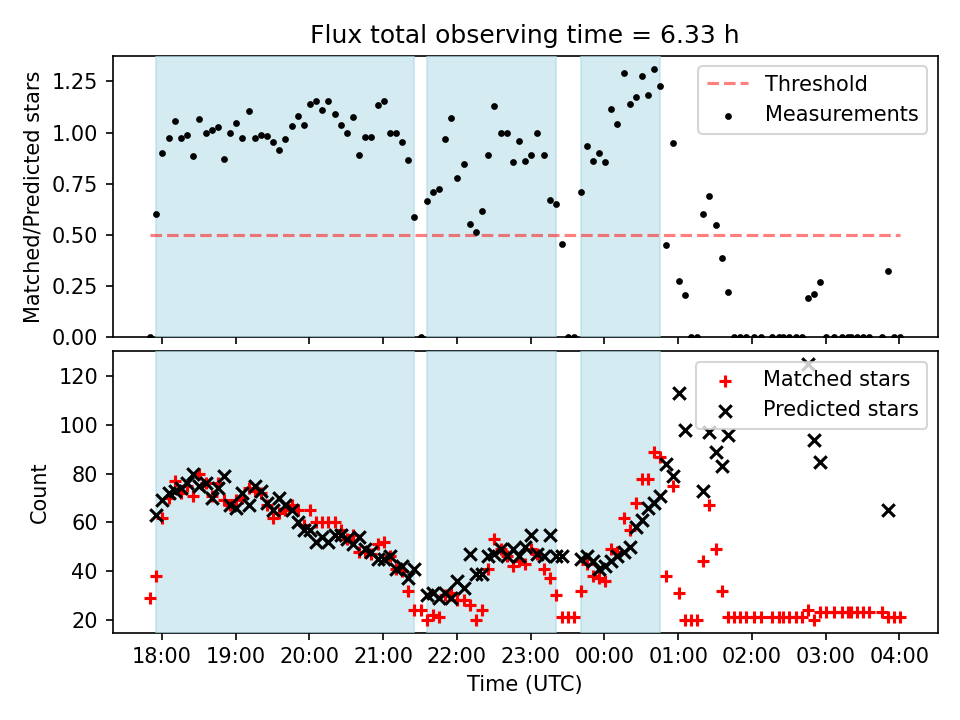 Flux total observing time = 6.33 h

Matched/Predicted stars

1.25
1.00
0.75
0.50
0.25
0.00

Threshold
Measurements

Count

120
100
80
60
40
20

Matched stars
Predicted stars

18:00 19:00 20:00 21:00 22:00 23:00 00:00 01:00 02:00 03:00 04:00

Time (UTC)